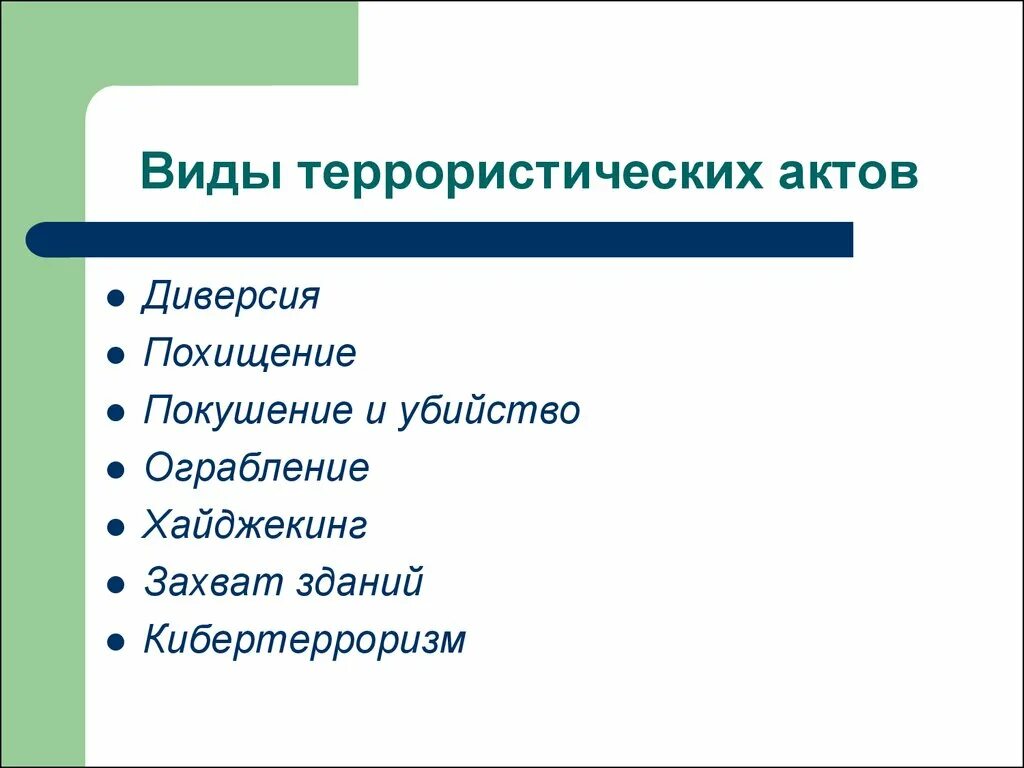 Виды террористических актов

- Диверсия
- Похищение
- Покушение и убийство
- Ограбление
- Хайджекинг
- Захват зданий
- Кибертерроризм